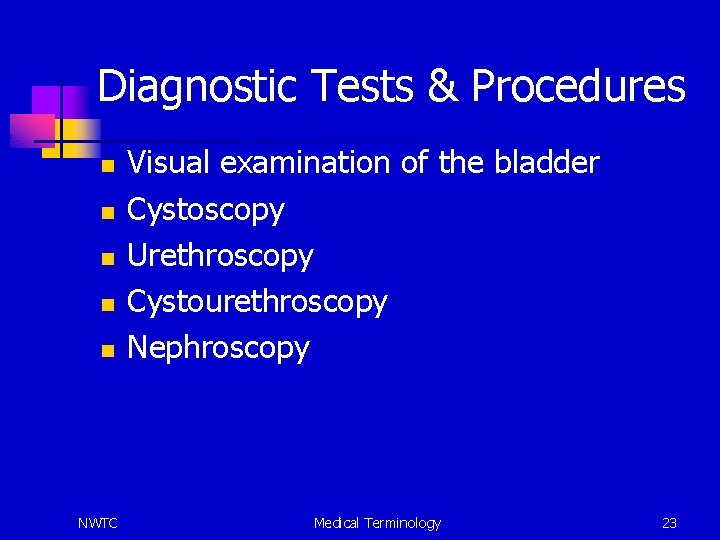 Diagnostic Tests & Procedures

- Visual examination of the bladder
- Cystoscopy
- Urethroscopy
- Cystourethroscopy
- Nephroscopy

NWTC

Medical Terminology

23